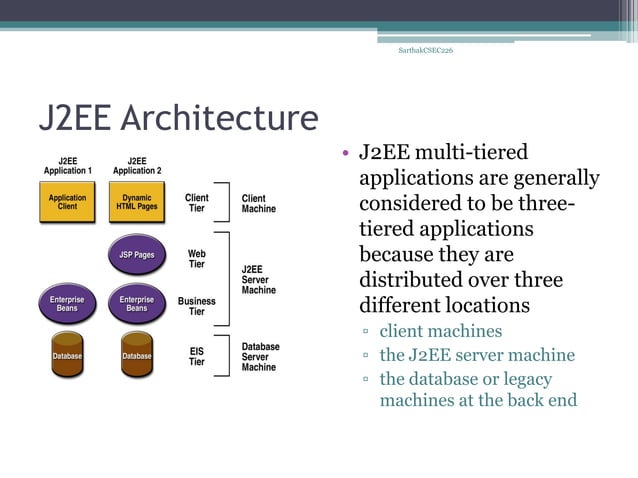 SarthakCSEC226

J2EE Architecture

J2EE Application 1

J2EE Application 2

Application Client

Dynamic HTML Pages

Client Tier

Client Machine

JSP Pages

Web Tier

J2EE Server Machine

Enterprise Beans

Enterprise Beans

Business Tier

Database

Database

EIS Tier

Database Server Machine

• J2EE multi-tiered applications are generally considered to be three-tiered applications because they are distributed over three different locations
▫ client machines
▫ the J2EE server machine
▫ the database or legacy machines at the back end